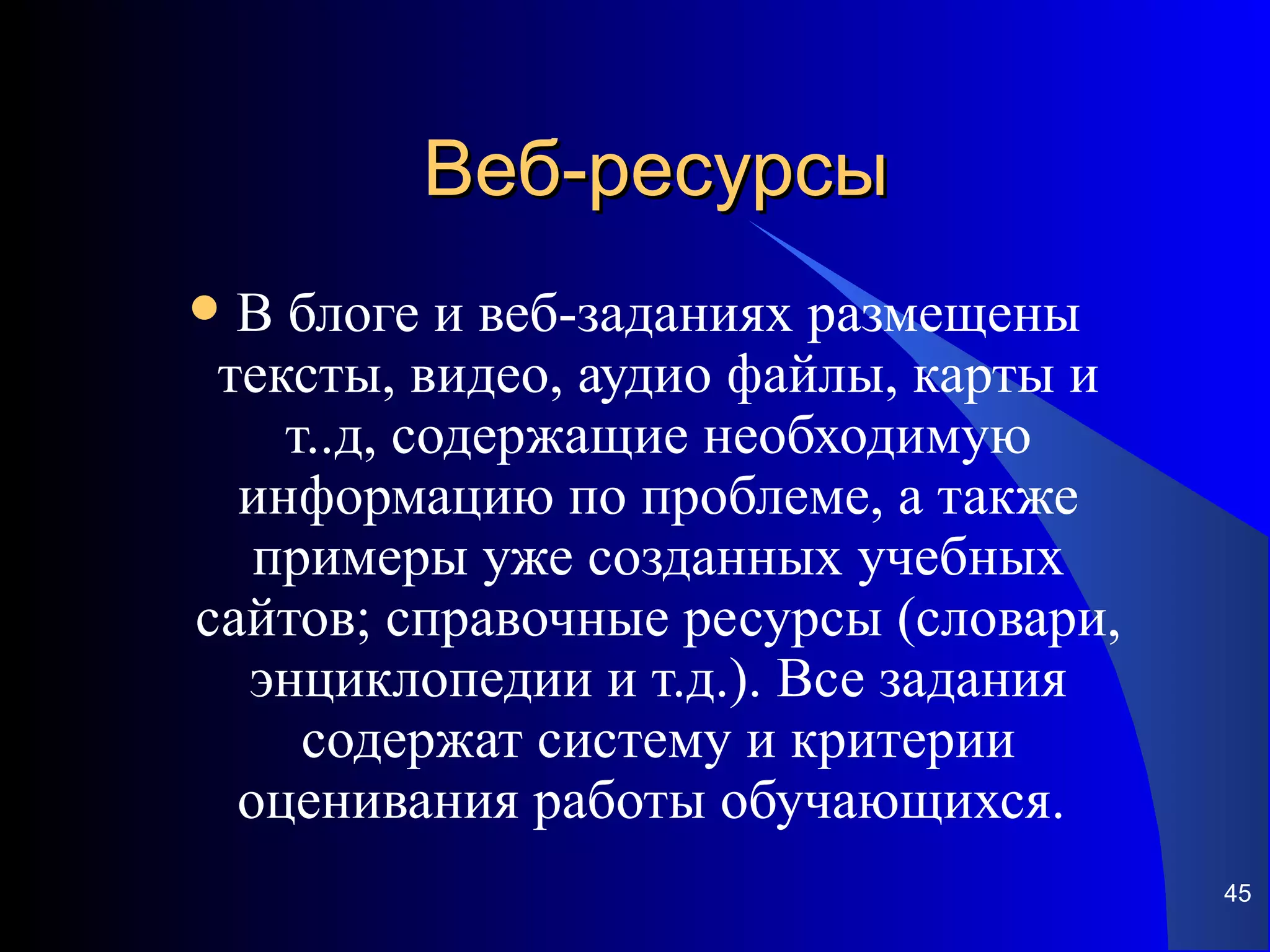 Веб-ресурсы

• В блоге и веб-заданиях размещены тексты, видео, аудио файлы, карты и т..д, содержащие необходимую информацию по проблеме, а также примеры уже созданных учебных сайтов; справочные ресурсы (словари, энциклопедии и т.д.). Все задания содержат систему и критерии оценивания работы обучающихся.

45